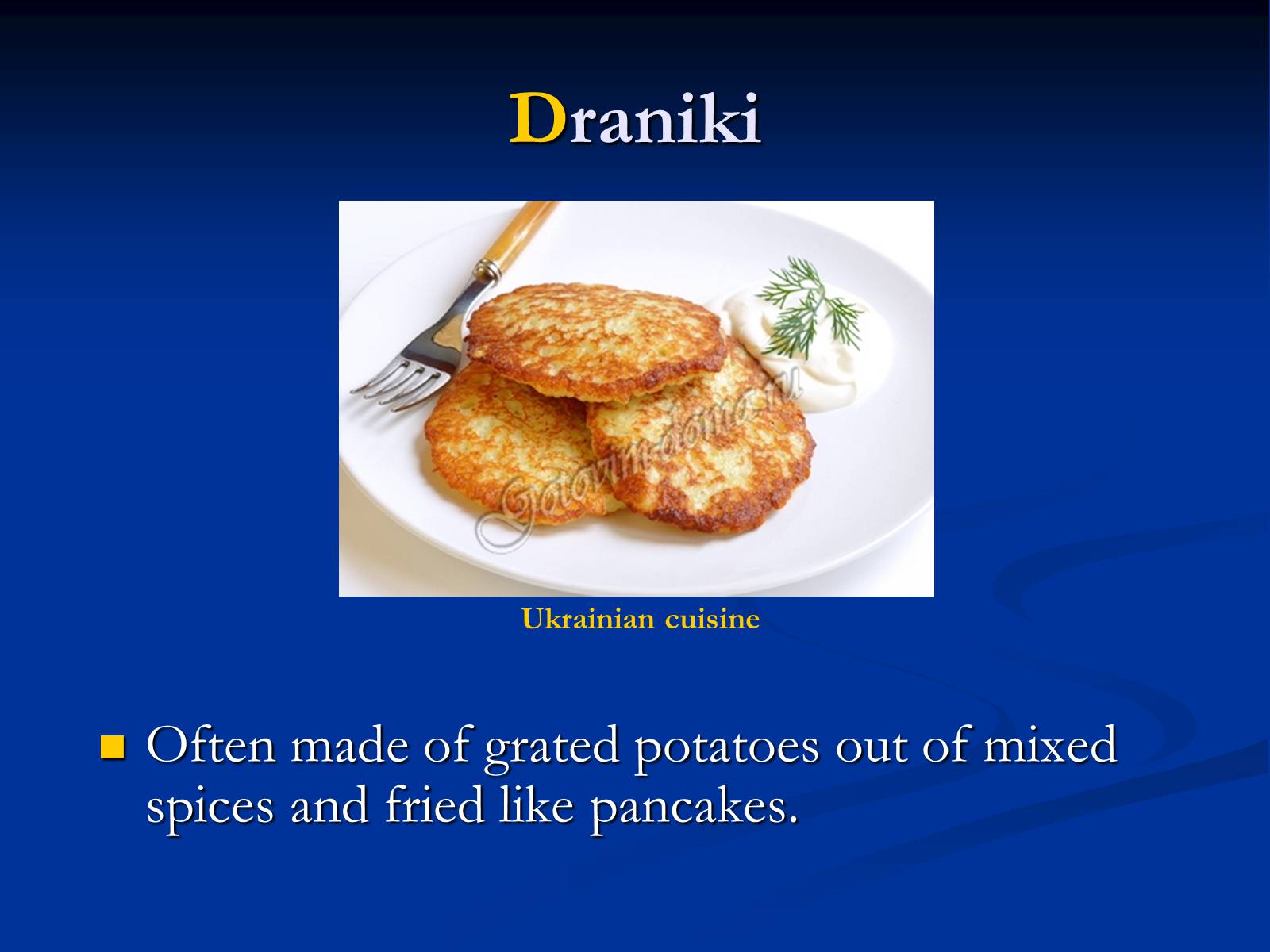 Draniki

Gotovim-doma.ru

Ukrainian cuisine

Often made of grated potatoes out of mixed spices and fried like pancakes.